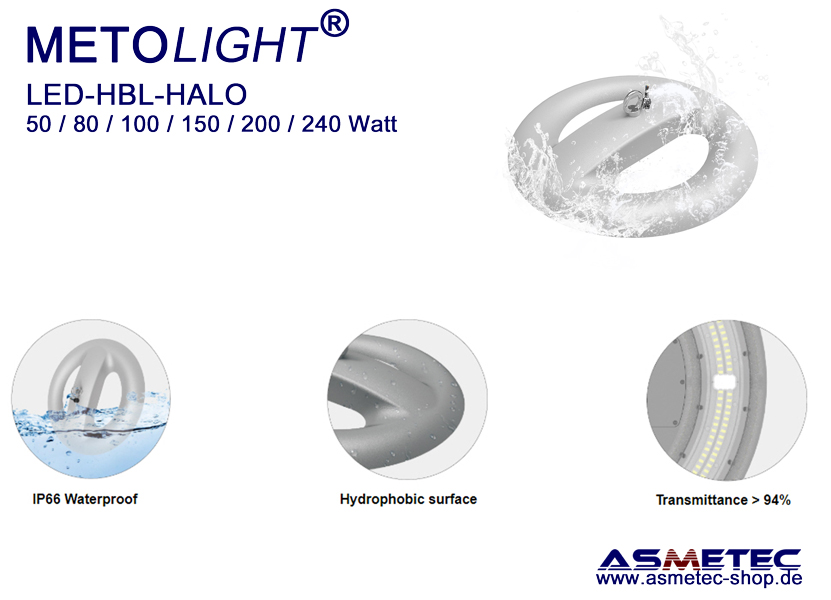 METOLIGHT®
LED-HBL-HALO
50 / 80 / 100 / 150 / 200 / 240 Watt

IP66 Waterproof

Hydrophobic surface

Transmittance > 94%

ASMETEC
www.asmetec-shop.de